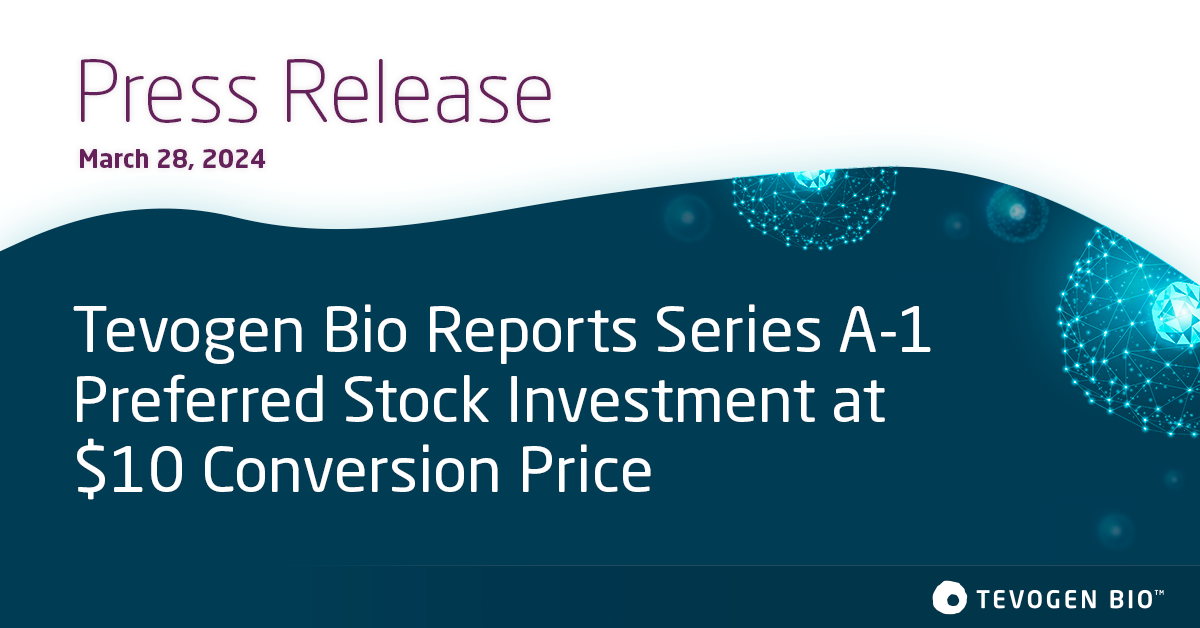 Press Release

March 28, 2024

Tevogen Bio Reports Series A-1 Preferred Stock Investment at \$10 Conversion Price

TEVOGEN BIO™